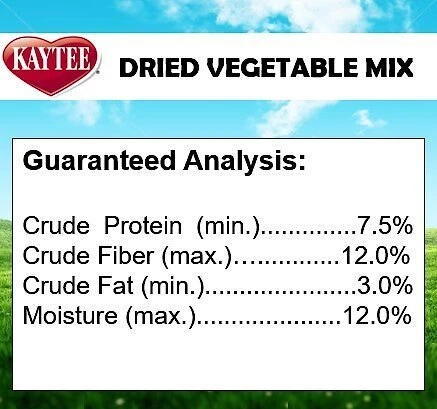 KAYTEE

DRIED VEGETABLE MIX

Guaranteed Analysis:

Crude Protein (min.)..............7.5%
Crude Fiber (max.)...............12.0%
Crude Fat (min.)......................3.0%
Moisture (max.).....................12.0%